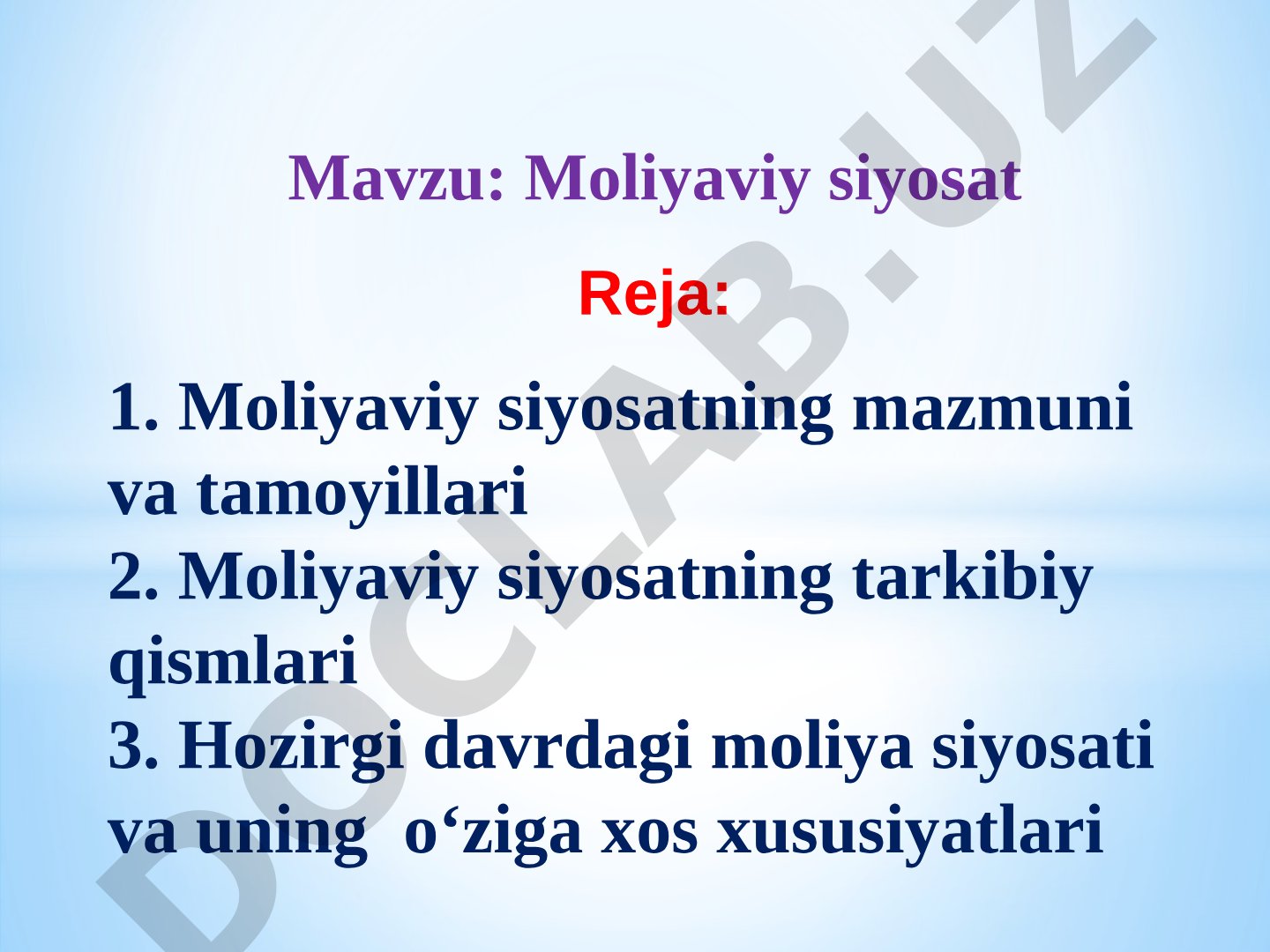 Mavzu: Moliyaviy siyosat

Reja:

1. Moliyaviy siyosatning mazmuni va tamoyillari
2. Moliyaviy siyosatning tarkibiy qismlari
3. Hozirgi davrdagi moliya siyosati va uning o‘ziga xos xususiyatlari

DOCLAB.UZ